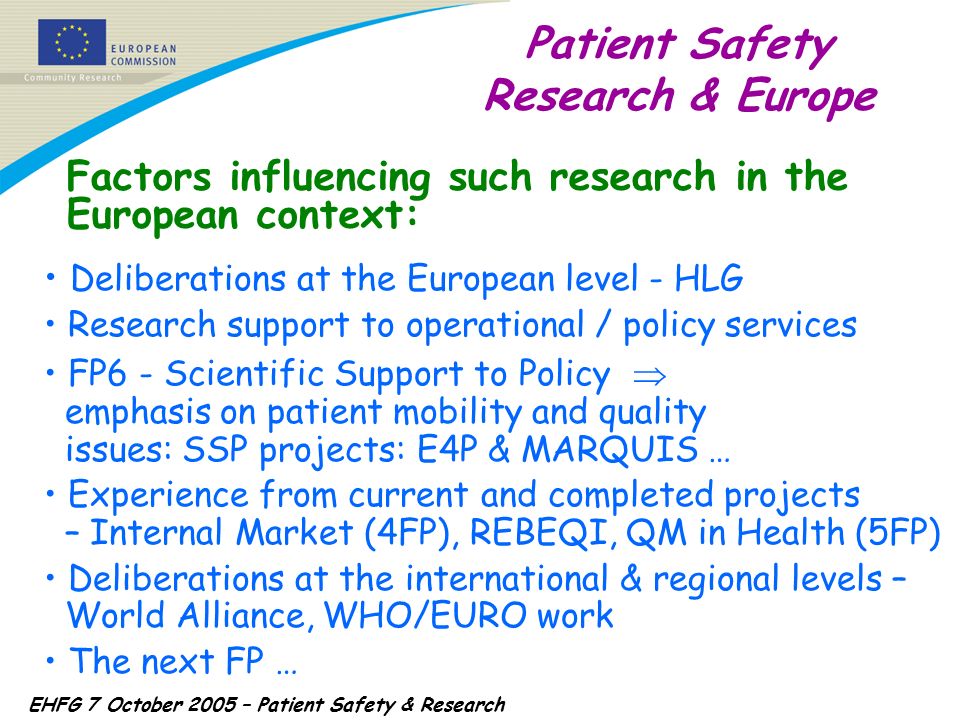 EUROPEAN COMMISSION
Community Research

Patient Safety
Research & Europe

Factors influencing such research in the European context:

• Deliberations at the European level - HLG
• Research support to operational / policy services
• FP6 - Scientific Support to Policy $\Rightarrow$ emphasis on patient mobility and quality issues: SSP projects: E4P & MARQUIS …
• Experience from current and completed projects – Internal Market (4FP), REBEQI, QM in Health (5FP)
• Deliberations at the international & regional levels – World Alliance, WHO/EURO work
• The next FP …

EHFG 7 October 2005 – Patient Safety & Research